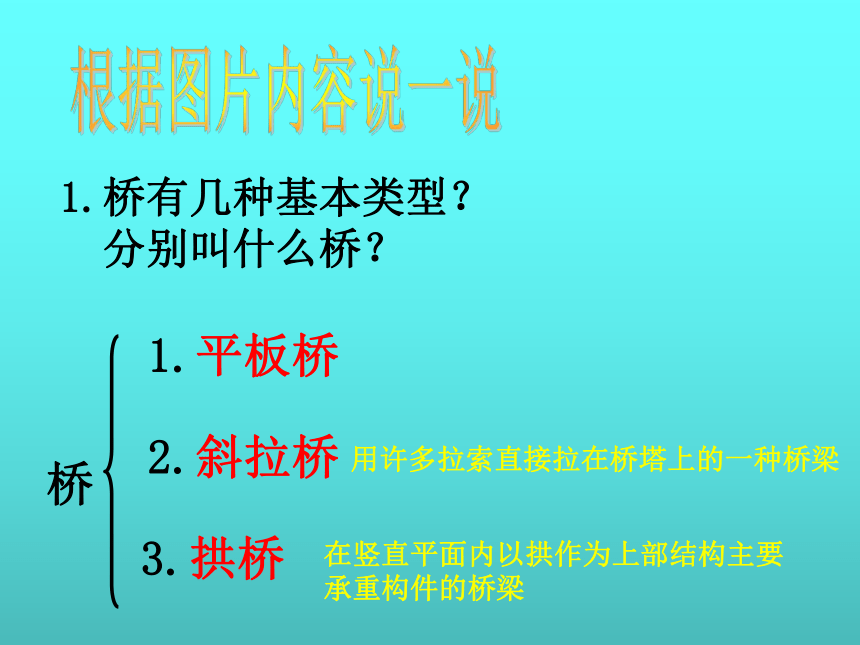 根据图片内容说一说

1. 桥有几种基本类型？
分别叫什么桥？

桥

1. 平板桥

2. 斜拉桥 用许多拉索直接拉在桥塔上的一种桥梁

3. 拱桥 在竖直平面内以拱作为上部结构主要承重构件的桥梁